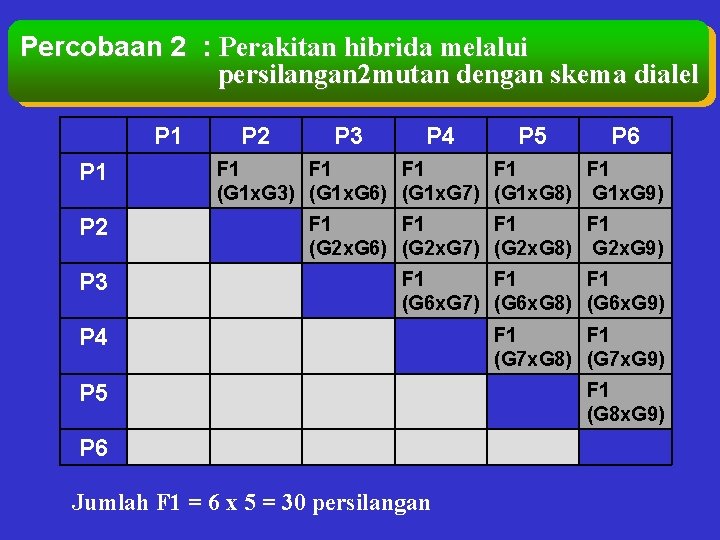 Percobaan 2 : Perakitan hibrida melalui persilangan2mutan dengan skema dialel

| | P1 | P2 | P3 | P4 | P5 | P6 |
|---|---|---|---|---|---|---|
| P1 | | F1 (G1xG3) | F1 (G1xG6) | F1 (G1xG7) | F1 (G1xG8) | F1 G1xG9) |
| P2 | | | F1 (G2xG6) | F1 (G2xG7) | F1 (G2xG8) | F1 G2xG9) |
| P3 | | | | F1 (G6xG7) | F1 (G6xG8) | F1 (G6xG9) |
| P4 | | | | | F1 (G7xG8) | F1 (G7xG9) |
| P5 | | | | | | F1 (G8xG9) |
| P6 | | | | | | |

Jumlah F1 = 6 x 5 = 30 persilangan